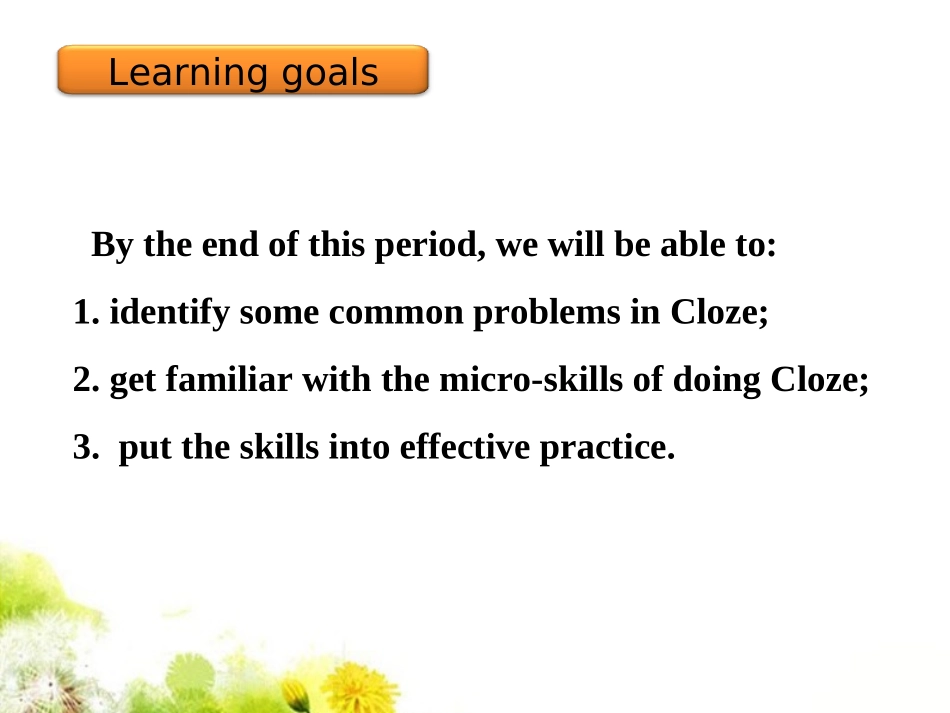 Learning goals

By the end of this period, we will be able to:

1. identify some common problems in Cloze;

2. get familiar with the micro-skills of doing Cloze;

3. put the skills into effective practice.